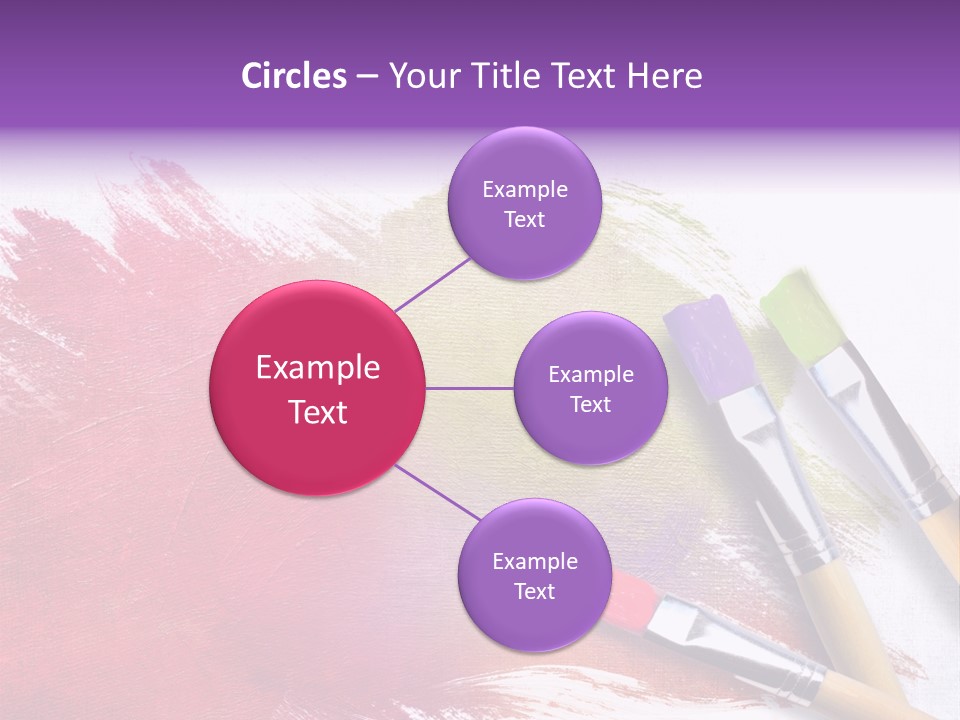 Circles – Your Title Text Here

Example Text

Example Text

Example Text

Example Text